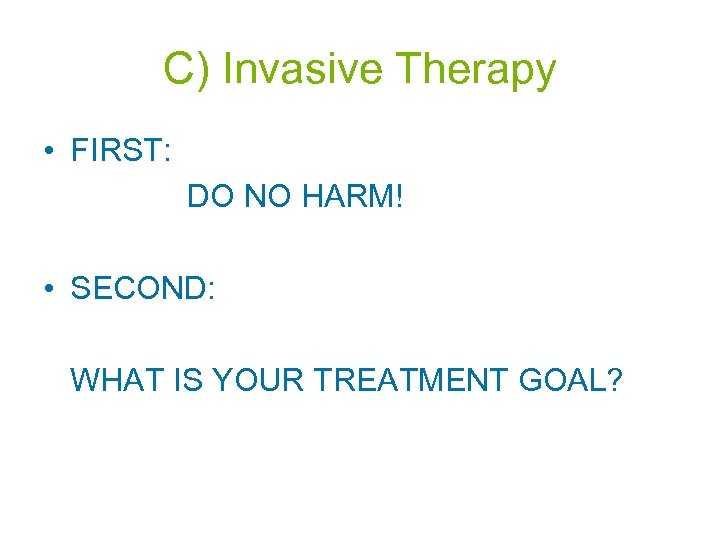 C) Invasive Therapy

• FIRST:

DO NO HARM!

• SECOND:

WHAT IS YOUR TREATMENT GOAL?